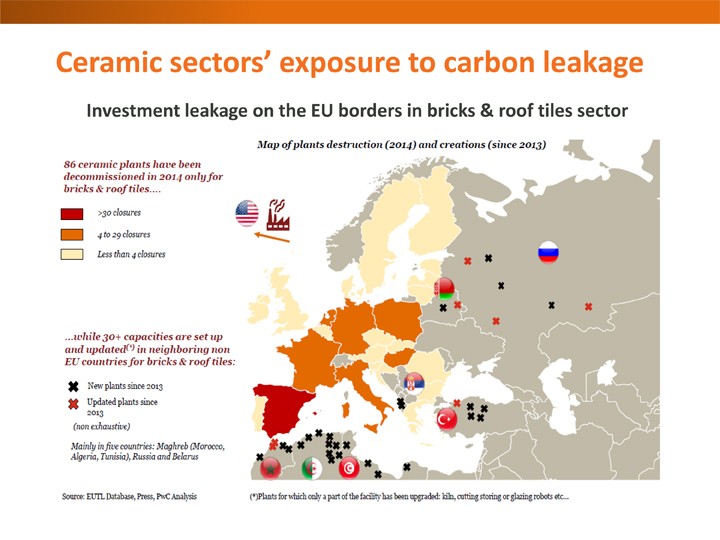 Ceramic sectors' exposure to carbon leakage

Investment leakage on the EU borders in bricks & roof tiles sector

Map of plants destruction (2014) and creations (since 2013)

86 ceramic plants have been decommissioned in 2014 only for bricks & roof tiles....

>30 closures

4 to 29 closures

Less than 4 closures

...while 30+ capacities are set up and updated$^{(*)}$ in neighboring non EU countries for bricks & roof tiles:

New plants since 2013

Updated plants since 2013

(non exhaustive)

Mainly in five countries: Maghreb (Morocco, Algeria, Tunisia), Russia and Belarus

Source: EUTL Database, Press, PwC Analysis

(*)Plants for which only a part of the facility has been upgraded: kiln, cutting storing or glazing robots etc...